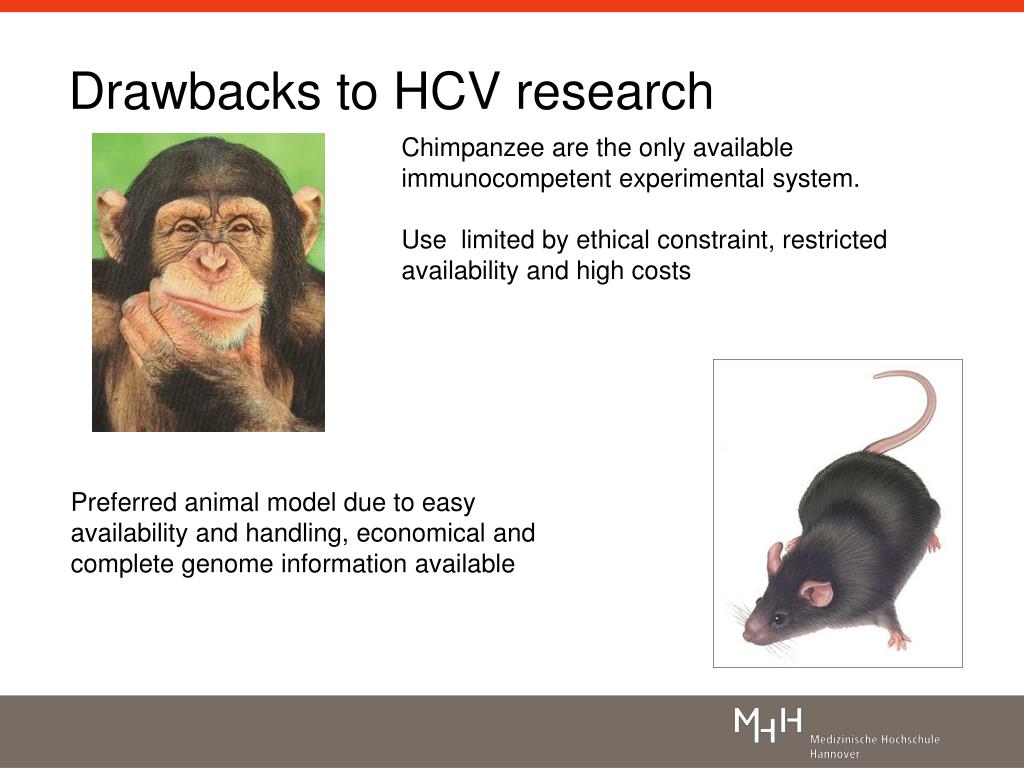 Drawbacks to HCV research

Chimpanzee are the only available immunocompetent experimental system.

Use limited by ethical constraint, restricted availability and high costs

Preferred animal model due to easy availability and handling, economical and complete genome information available

MHH Medizinische Hochschule Hannover